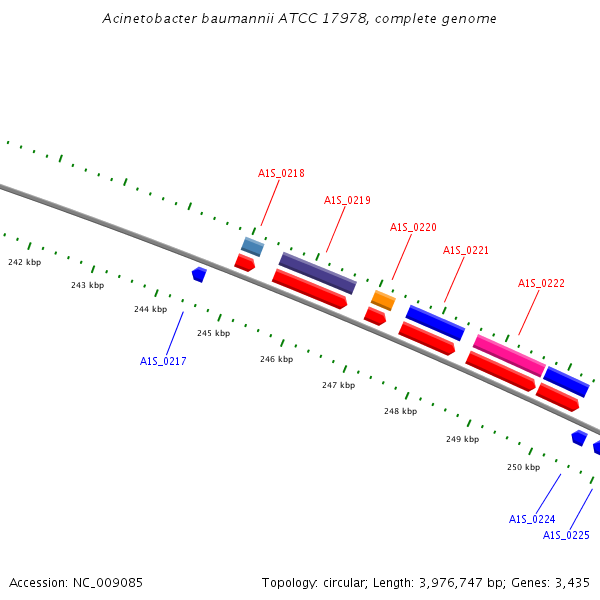 Acinetobacter baumannii ATCC 17978, complete genome

A1S_0218
A1S_0219
A1S_0220
A1S_0221
A1S_0222

242 kbp
243 kbp
244 kbp
245 kbp
246 kbp
247 kbp
248 kbp
249 kbp
250 kbp

A1S_0217
A1S_0224
A1S_0225

Accession: NC_009085

Topology: circular; Length: 3,976,747 bp; Genes: 3,435